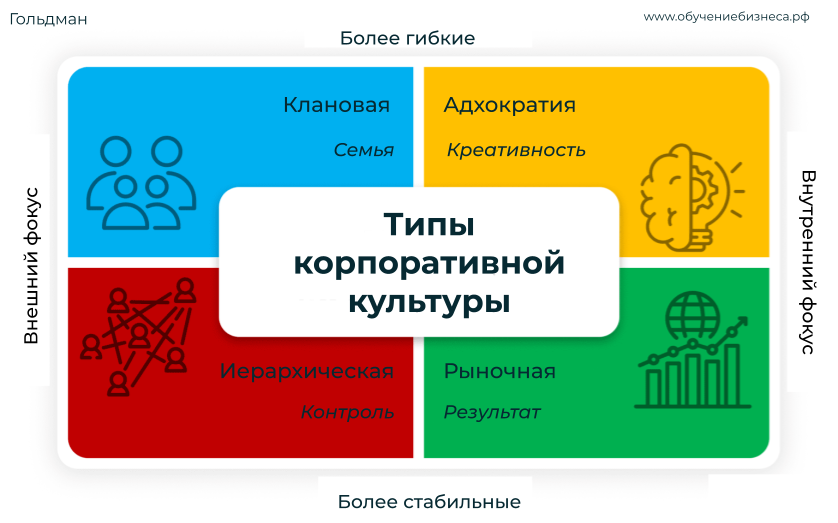 Гольдман

www.обучениебизнеса.рф

Более гибкие

Внешний фокус

Клановая

Семья

Адхократия

Креативность

Типы корпоративной культуры

Иерархическая

Контроль

Рыночная

Результат

Внутренний фокус

Более стабильные